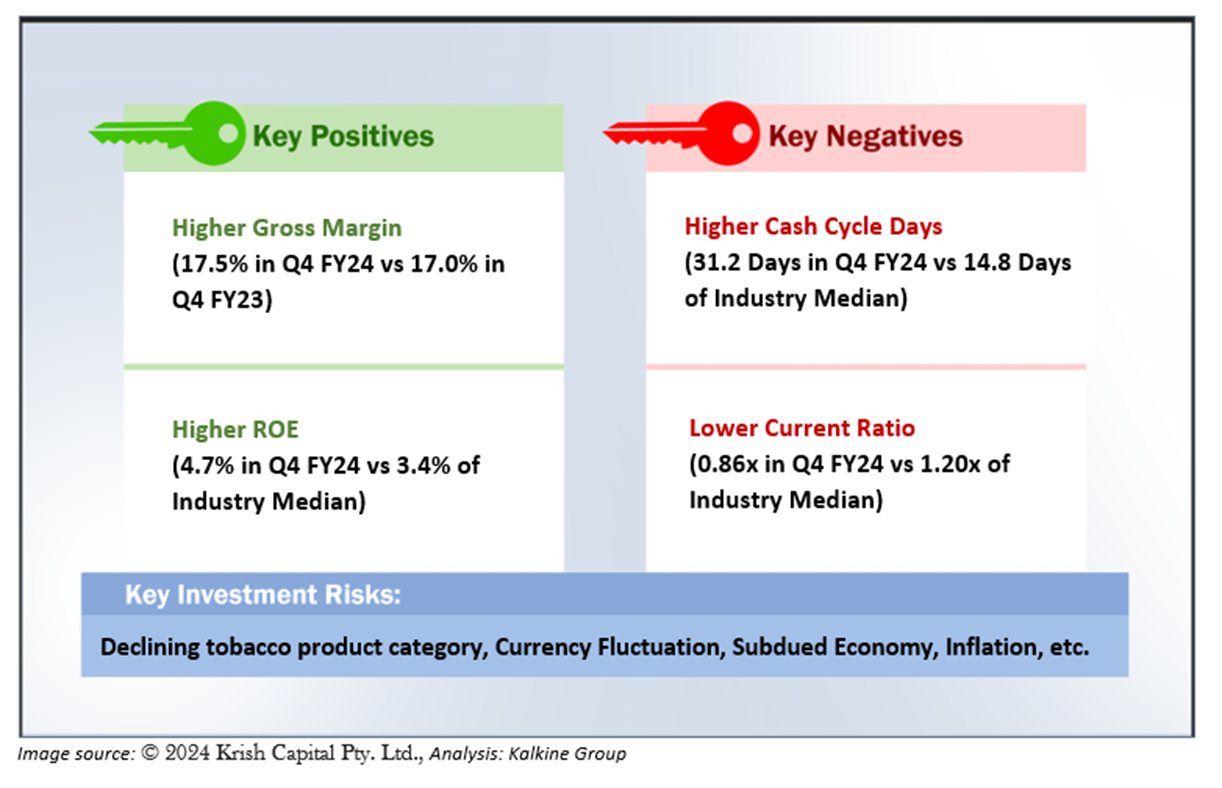 Key Positives

Higher Gross Margin
(17.5% in Q4 FY24 vs 17.0% in Q4 FY23)

Higher ROE
(4.7% in Q4 FY24 vs 3.4% of Industry Median)

Key Negatives

Higher Cash Cycle Days
(31.2 Days in Q4 FY24 vs 14.8 Days of Industry Median)

Lower Current Ratio
(0.86x in Q4 FY24 vs 1.20x of Industry Median)

Key Investment Risks:

Declining tobacco product category, Currency Fluctuation, Subdued Economy, Inflation, etc.

Image source: © 2024 Krish Capital Pty. Ltd., Analysis: Kalkine Group